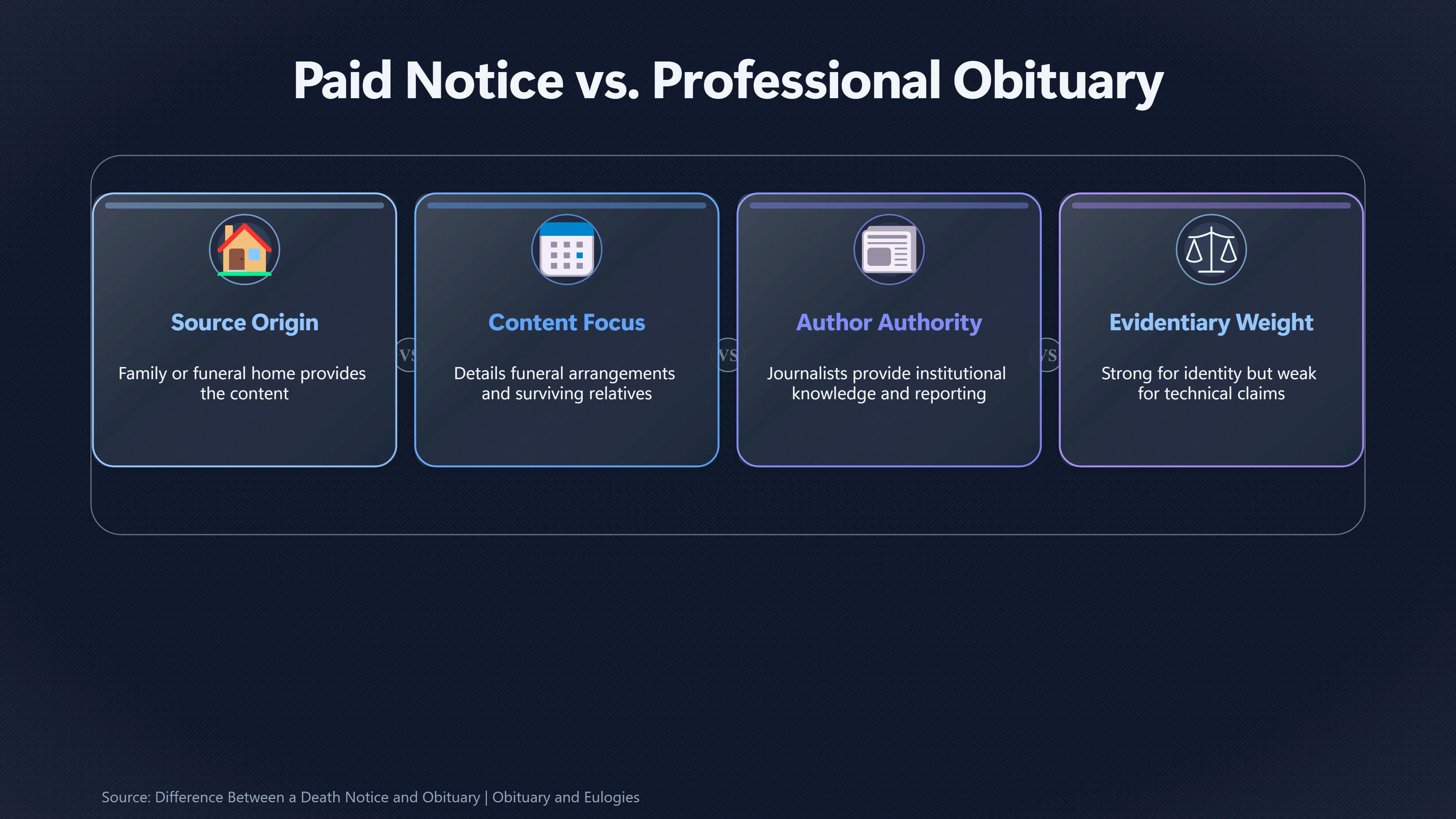 Paid Notice vs. Professional Obituary

Source Origin

Family or funeral home provides the content

VS

Content Focus

Details funeral arrangements and surviving relatives

VS

Author Authority

Journalists provide institutional knowledge and reporting

VS

Evidentiary Weight

Strong for identity but weak for technical claims

Source: Difference Between a Death Notice and Obituary | Obituary and Eulogies